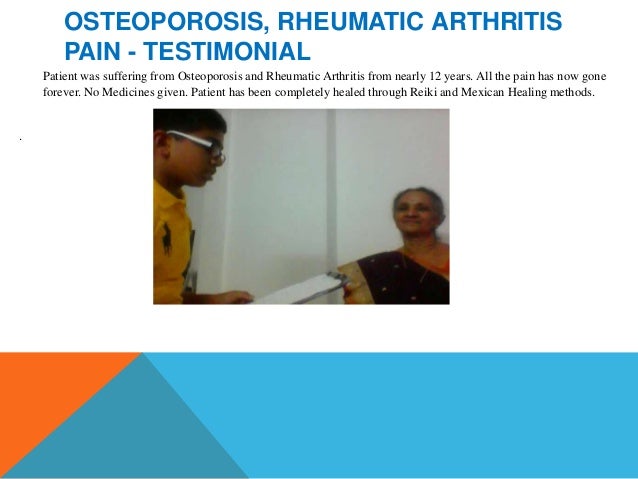 OSTEOPOROSIS, RHEUMATIC ARTHRITIS PAIN - TESTIMONIAL

Patient was suffering from Osteoporosis and Rheumatic Arthritis from nearly 12 years. All the pain has now gone forever. No Medicines given. Patient has been completely healed through Reiki and Mexican Healing methods.

.